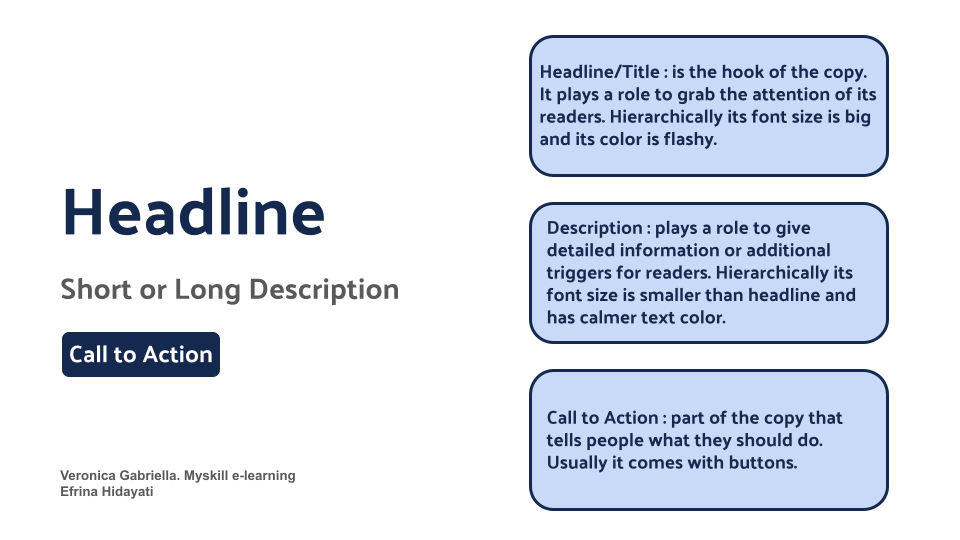 Headline

Short or Long Description

Call to Action

Veronica Gabriella. Myskill e-learning
Efrina Hidayati

Headline/Title : is the hook of the copy. It plays a role to grab the attention of its readers. Hierarchically its font size is big and its color is flashy.

Description : plays a role to give detailed information or additional triggers for readers. Hierarchically its font size is smaller than headline and has calmer text color.

Call to Action : part of the copy that tells people what they should do. Usually it comes with buttons.